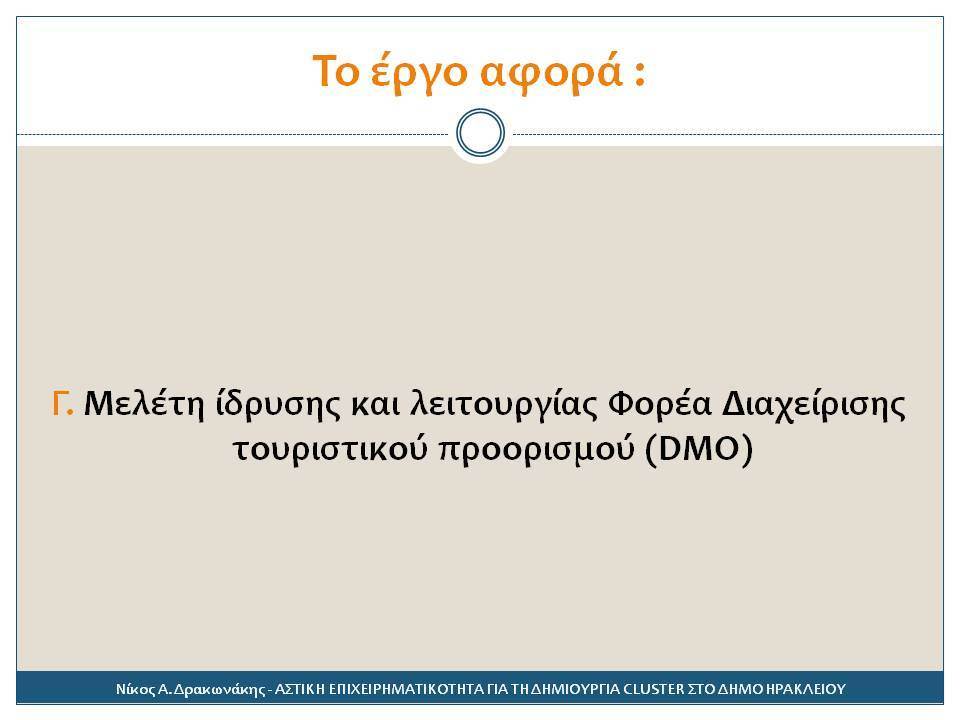 Το έργο αφορά :

Γ. Μελέτη ίδρυσης και λειτουργίας Φορέα Διαχείρισης τουριστικού προορισμού (DMO)

Νίκος Α. Δρακωνάκης - ΑΣΤΙΚΗ ΕΠΙΧΕΙΡΗΜΑΤΙΚΟΤΗΤΑ ΓΙΑ ΤΗ ΔΗΜΙΟΥΡΓΙΑ CLUSTER ΣΤΟ ΔΗΜΟ ΗΡΑΚΛΕΙΟΥ